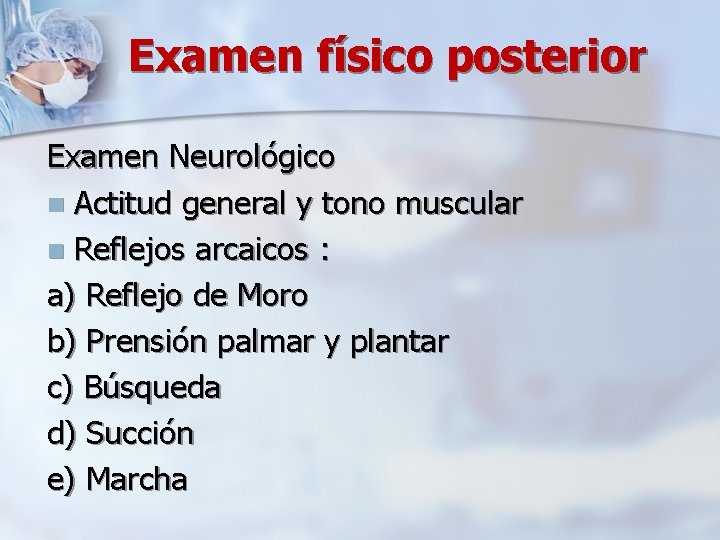 Examen físico posterior

Examen Neurológico

- Actitud general y tono muscular
- Reflejos arcaicos :

a) Reflejo de Moro
b) Prensión palmar y plantar
c) Búsqueda
d) Succión
e) Marcha